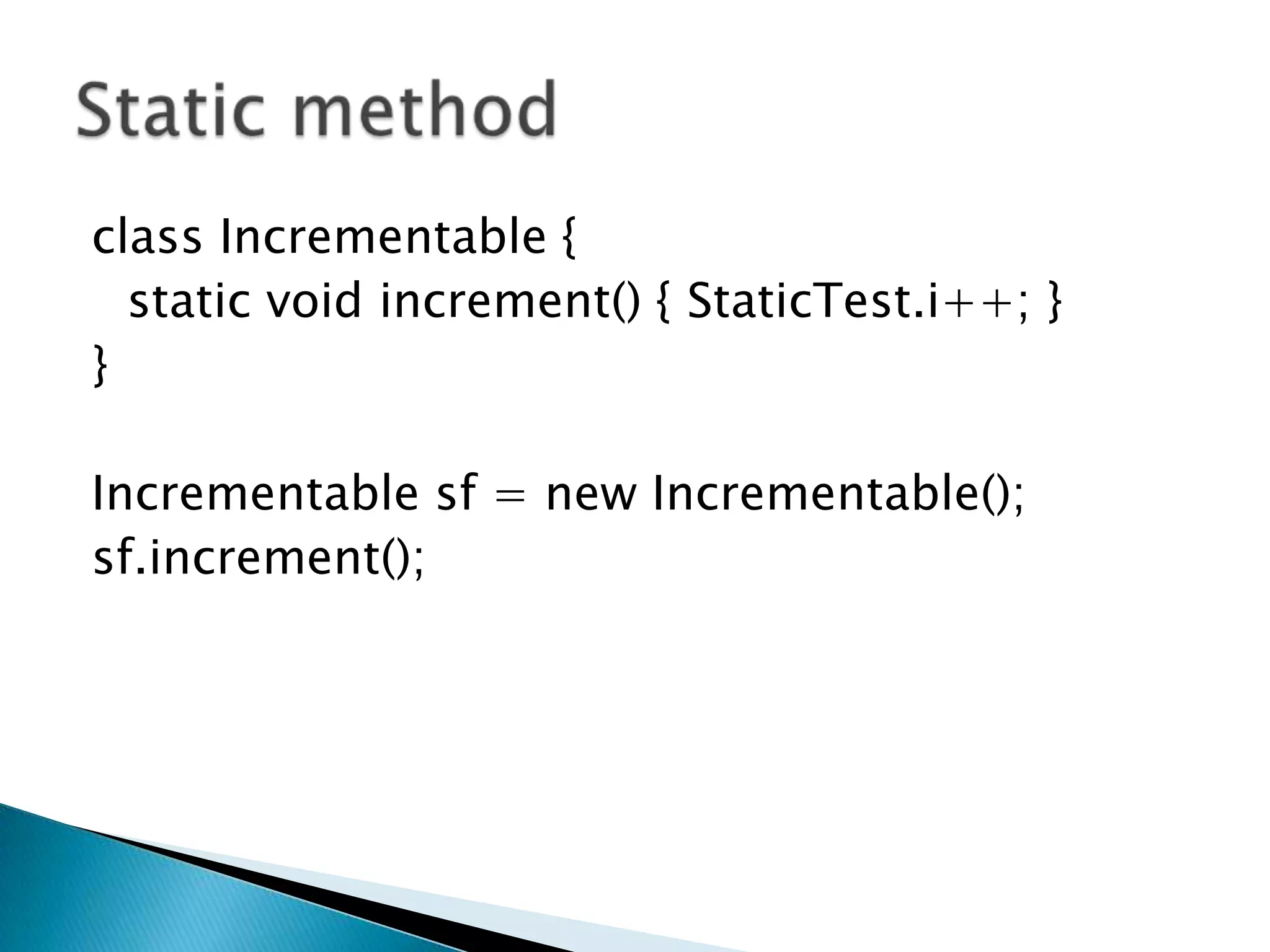 Static method

class Incrementable {
  static void increment() { StaticTest.i++; }
}

Incrementable sf = new Incrementable();
sf.increment();